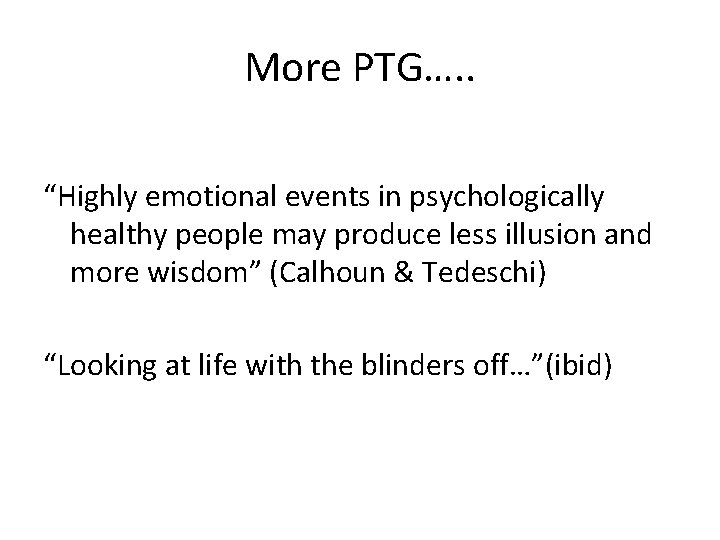 More PTG…..

“Highly emotional events in psychologically healthy people may produce less illusion and more wisdom” (Calhoun & Tedeschi)

“Looking at life with the blinders off…”(ibid)